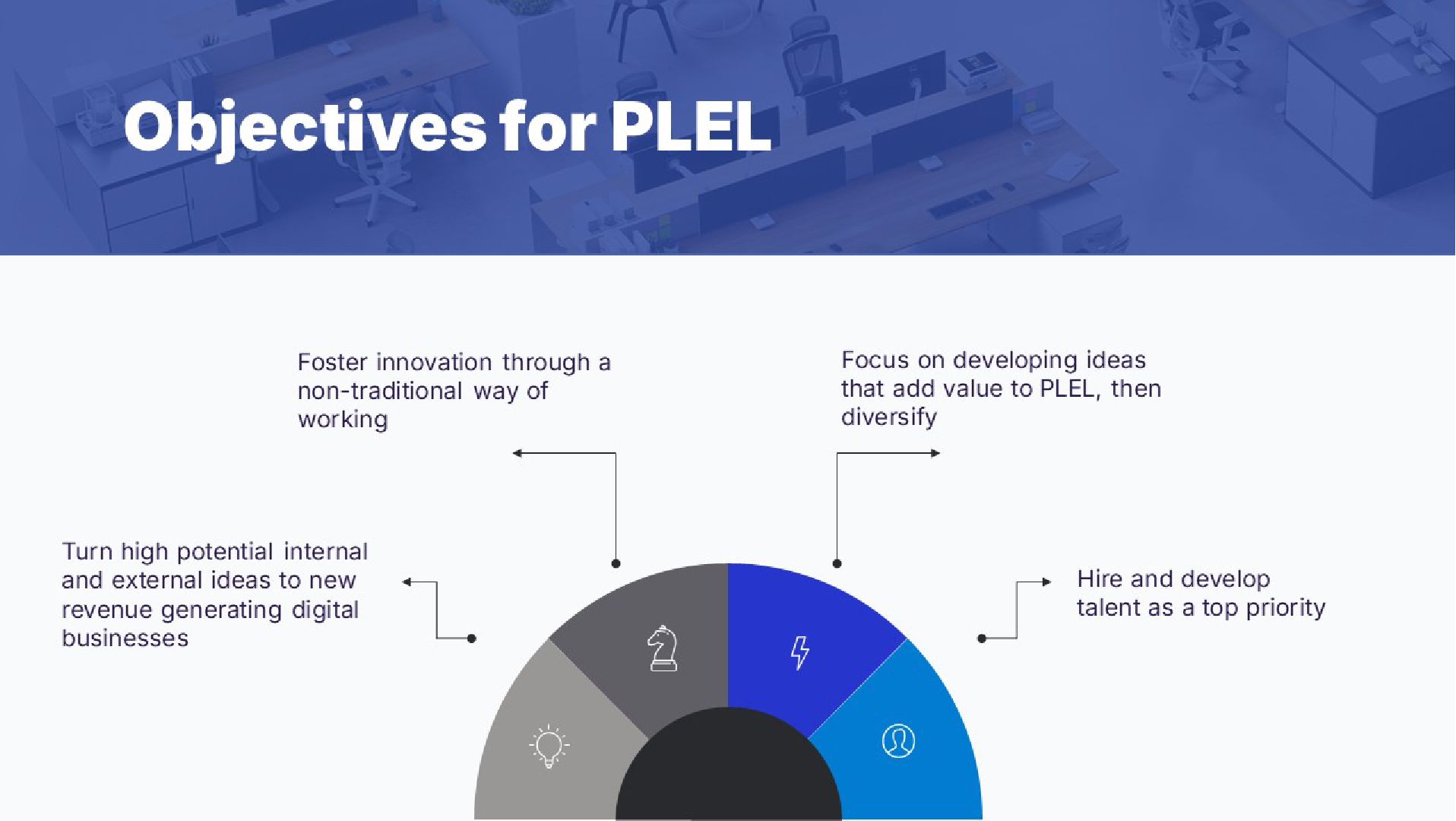 Objectives for PLEL

Foster innovation through a non-traditional way of working

Focus on developing ideas that add value to PLEL, then diversify

Turn high potential internal and external ideas to new revenue generating digital businesses

Hire and develop talent as a top priority